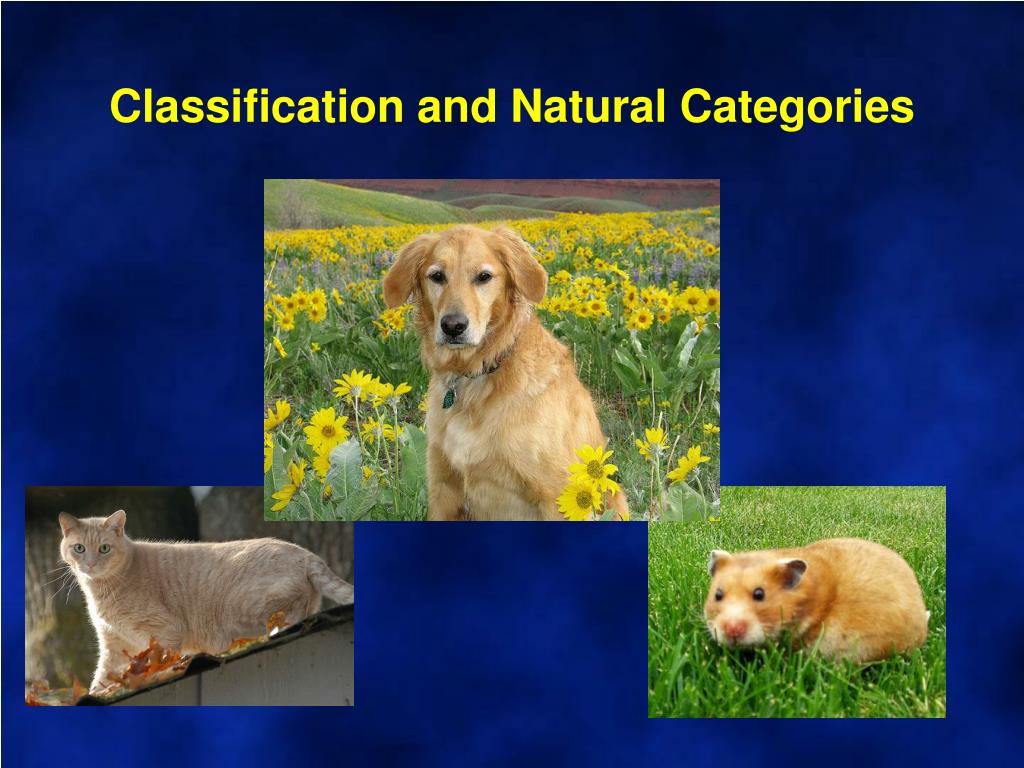 Classification and Natural Categories